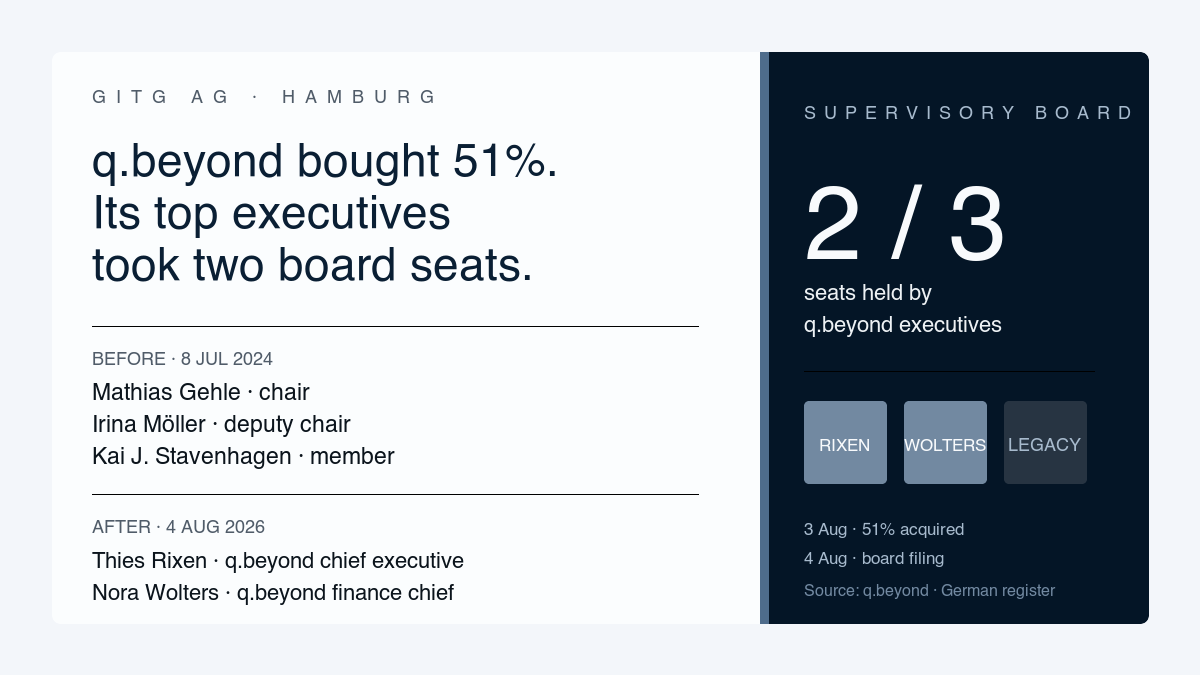 GITG AG · HAMBURG

q.beyond bought 51%. Its top executives took two board seats.

BEFORE · 8 JUL 2024

Mathias Gehle · chair
Irina Möller · deputy chair
Kai J. Stavenhagen · member

AFTER · 4 AUG 2026

Thies Rixen · q.beyond chief executive
Nora Wolters · q.beyond finance chief

SUPERVISORY BOARD

2 / 3

seats held by q.beyond executives

RIXEN

WOLTERS

LEGACY

3 Aug · 51% acquired
4 Aug · board filing

Source: q.beyond · German register